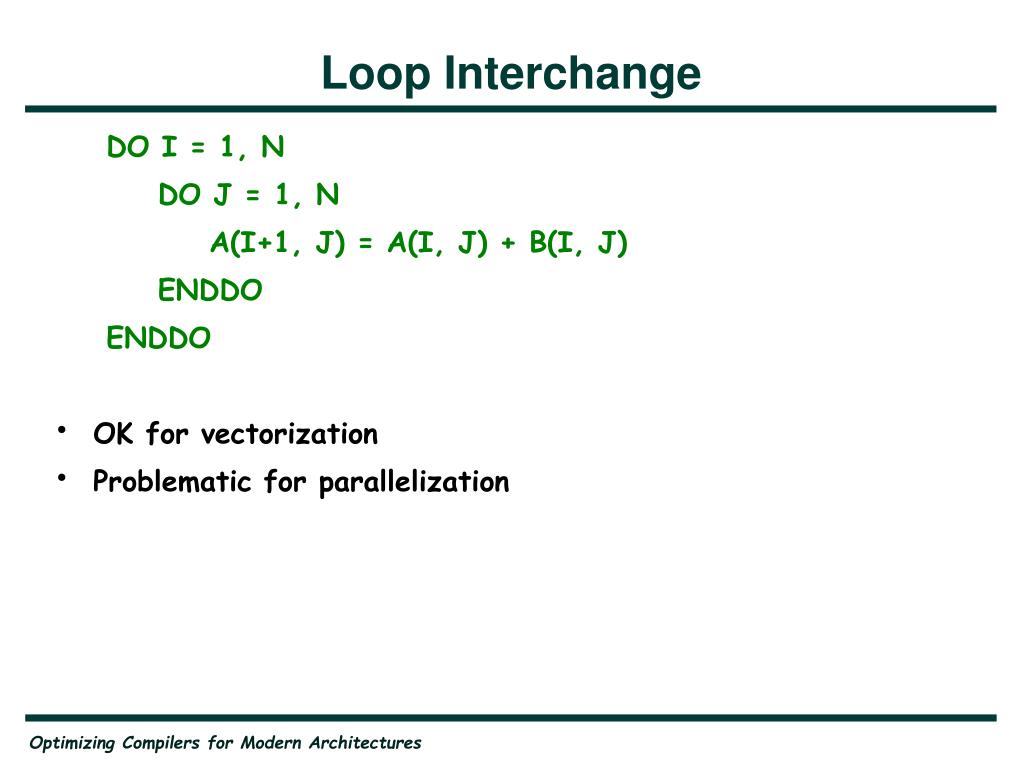 Loop Interchange

DO I = 1, N
DO J = 1, N
A(I+1, J) = A(I, J) + B(I, J)
ENDDO
ENDDO

• OK for vectorization
• Problematic for parallelization

Optimizing Compilers for Modern Architectures